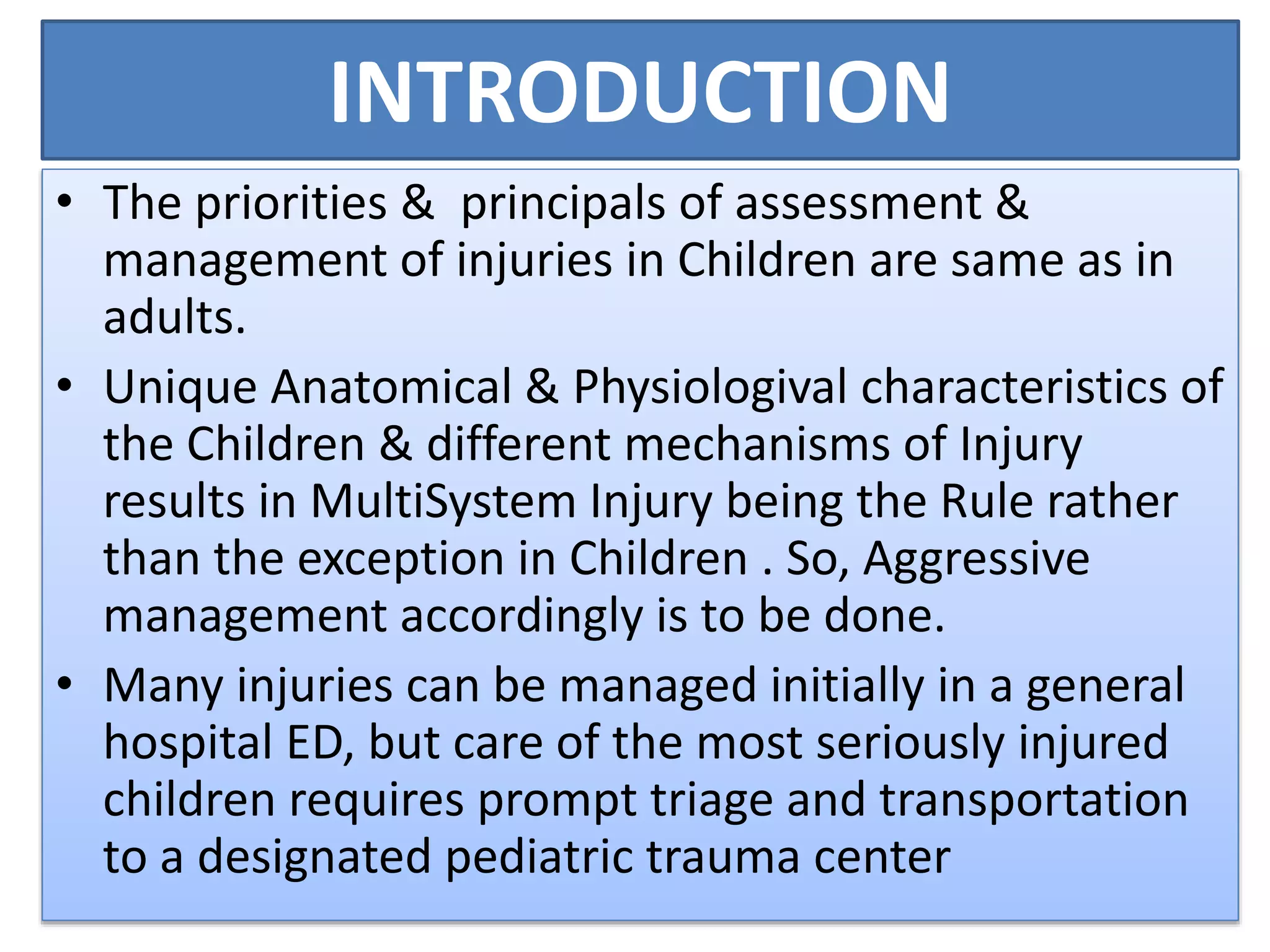 INTRODUCTION

• The priorities & principals of assessment & management of injuries in Children are same as in adults.

• Unique Anatomical & Physiologival characteristics of the Children & different mechanisms of Injury results in MultiSystem Injury being the Rule rather than the exception in Children . So, Aggressive management accordingly is to be done.

• Many injuries can be managed initially in a general hospital ED, but care of the most seriously injured children requires prompt triage and transportation to a designated pediatric trauma center